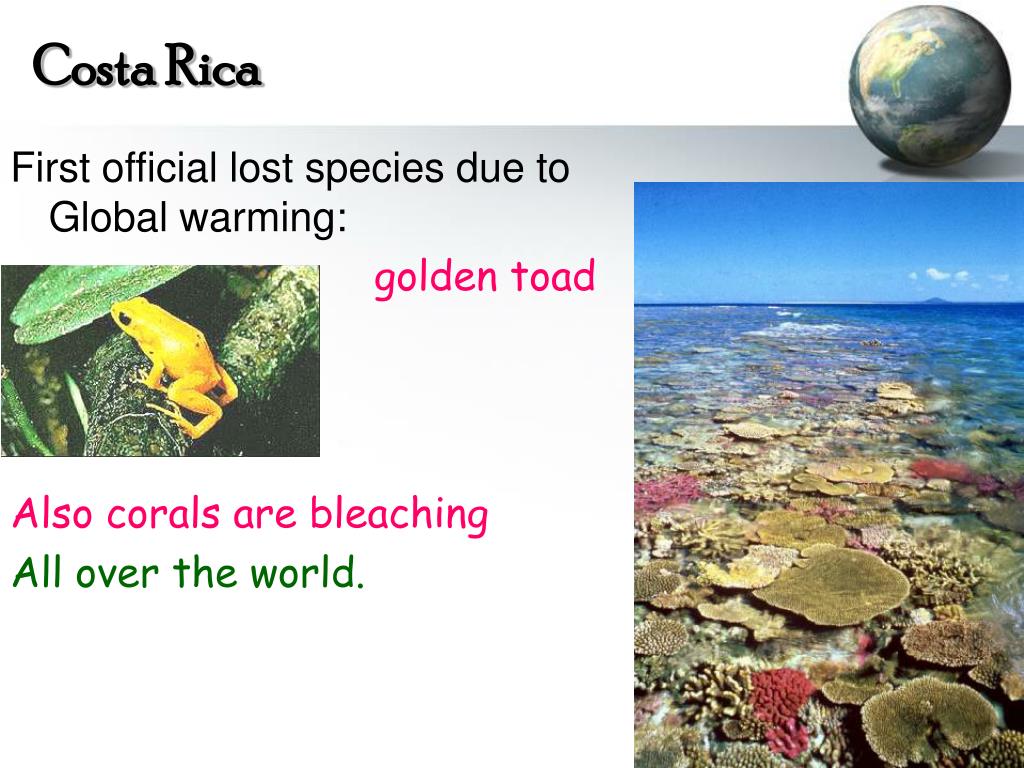 Costa Rica

First official lost species due to Global warming:

golden toad

Also corals are bleaching
All over the world.